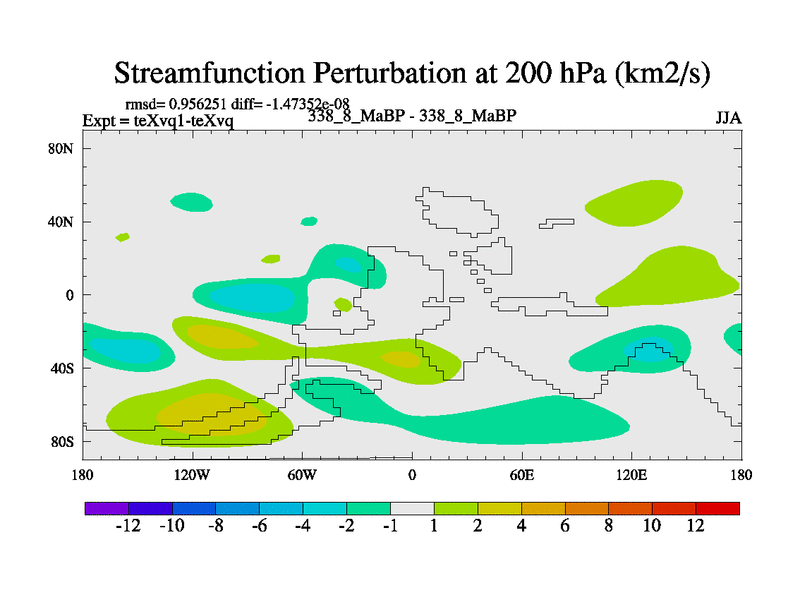 Streamfunction Perturbation at 200 hPa (km2/s)

rmsd= 0.956251 diff= -1.47352e-08
Expt = teXvq1-teXvq
338_8_MaBP - 338_8_MaBP
JJA

80N
40N
0
40S
80S

180
120W
60W
0
60E
120E
180

-12
-10
-8
-6
-4
-2
-1
1
2
4
6
8
10
12